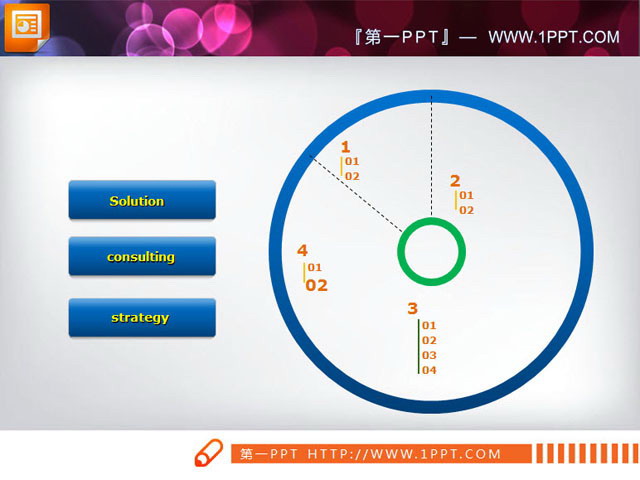 『第一PPT』— WWW.1PPT.COM

Solution

consulting

strategy

1
01
02

2
01
02

4
01
02

3
01
02
03
04

第一PPT HTTP://WWW.1PPT.COM